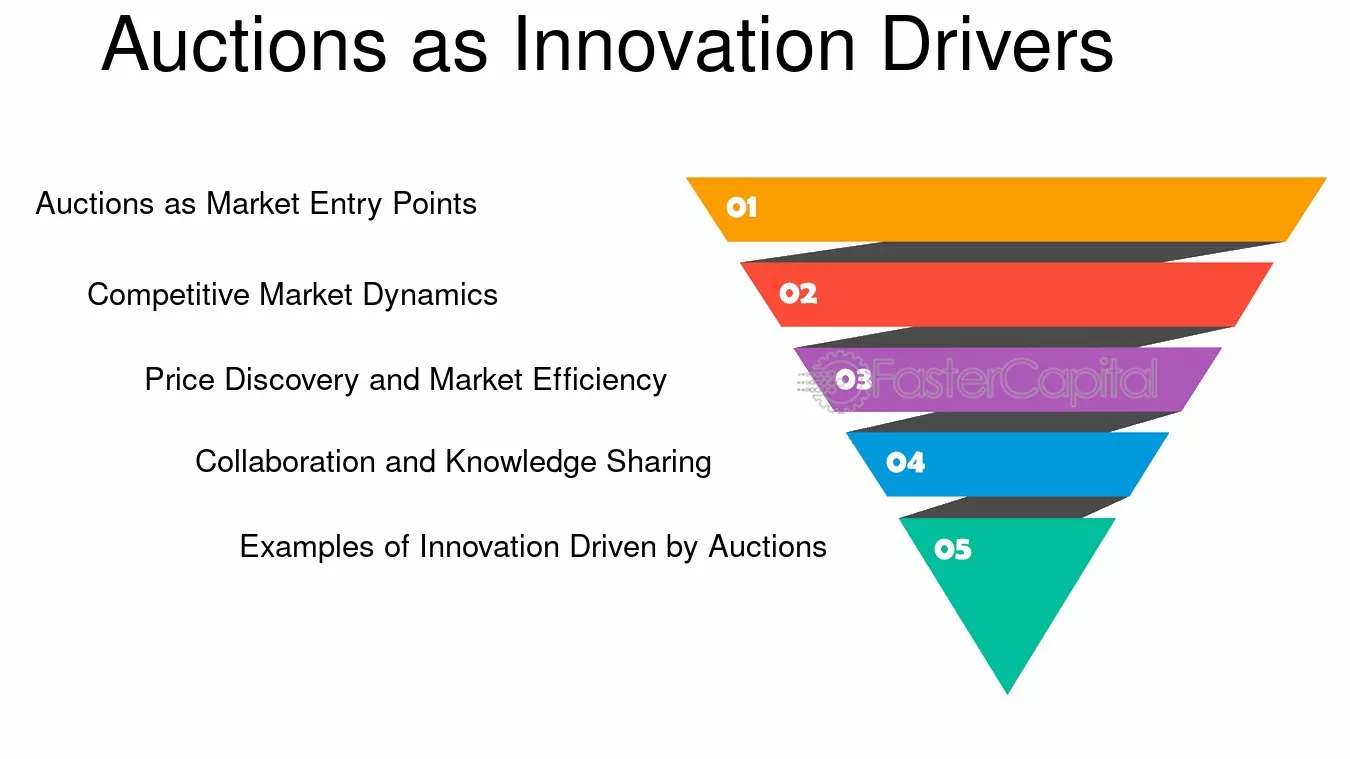 Auctions as Innovation Drivers

Auctions as Market Entry Points

01

Competitive Market Dynamics

02

Price Discovery and Market Efficiency

03

FasterCapital

Collaboration and Knowledge Sharing

04

Examples of Innovation Driven by Auctions

05